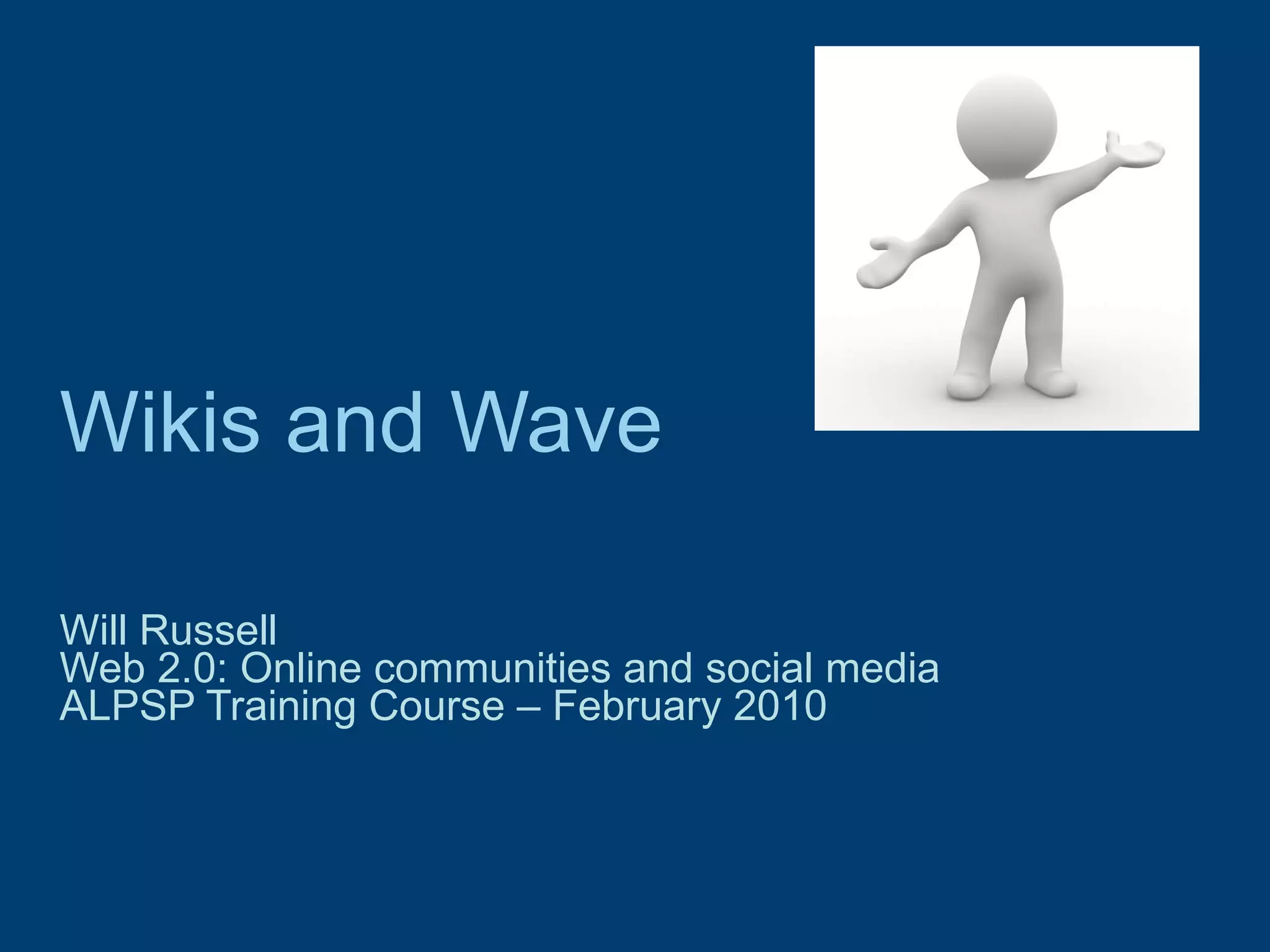 Wikis and Wave

Will Russell
Web 2.0: Online communities and social media
ALPSP Training Course – February 2010